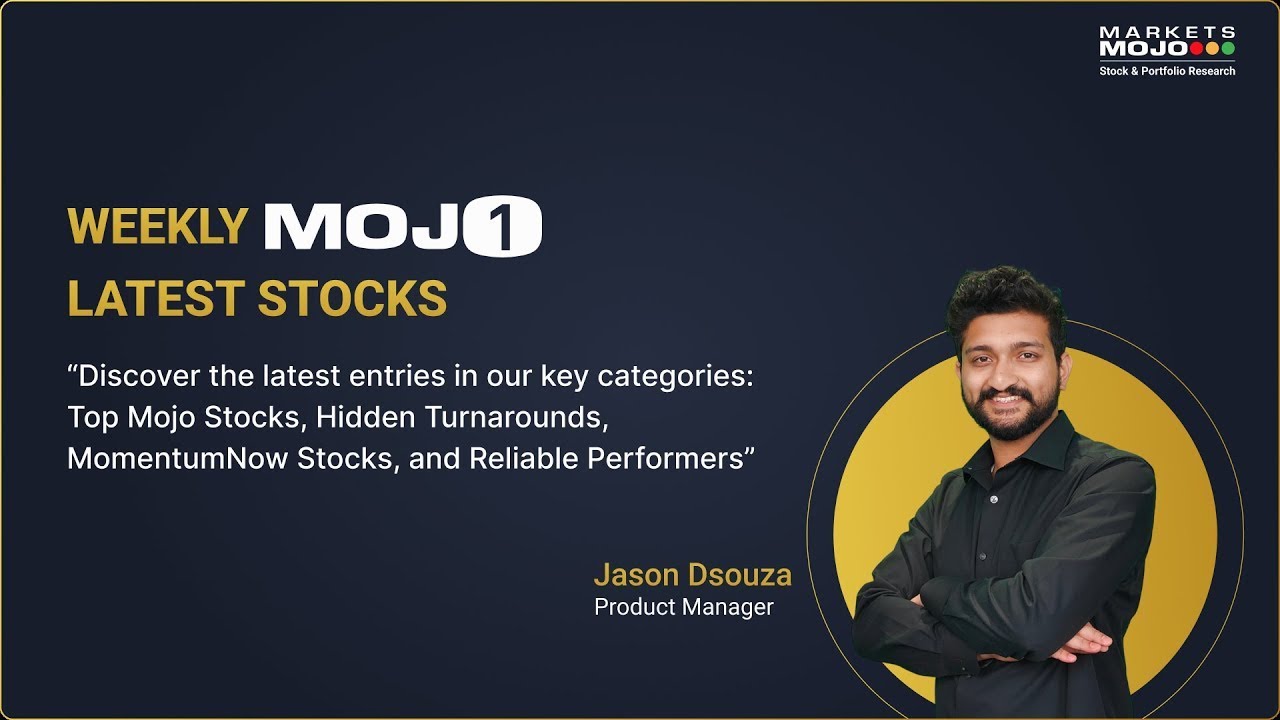 MARKETS
MOJO
Stock & Portfolio Research

WEEKLY MOJ1
LATEST STOCKS

"Discover the latest entries in our key categories: Top Mojo Stocks, Hidden Turnarounds, MomentumNow Stocks, and Reliable Performers"

Jason Dsouza
Product Manager